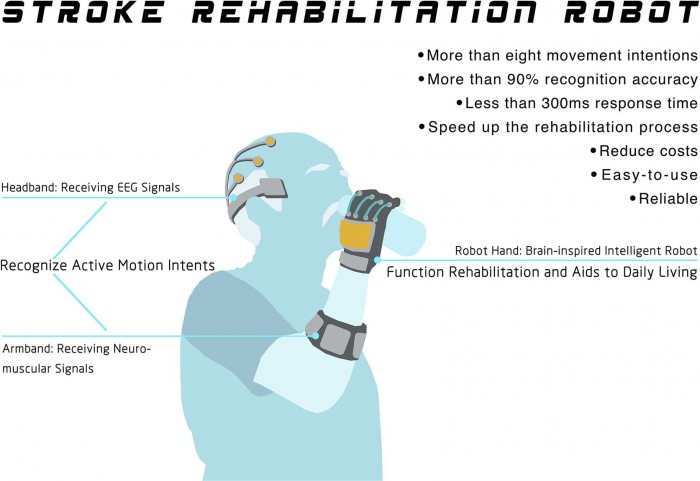 STROKE REHABILITATION ROBOT

•More than eight movement intentions
•More than 90% recognition accuracy
•Less than 300ms response time
•Speed up the rehabilitation process
•Reduce costs
•Easy-to-use
•Reliable

Headband: Receiving EEG Signals

Recognize Active Motion Intents

Armband: Receiving Neuro-muscular Signals

Robot Hand: Brain-inspired Intelligent Robot

Function Rehabilitation and Aids to Daily Living